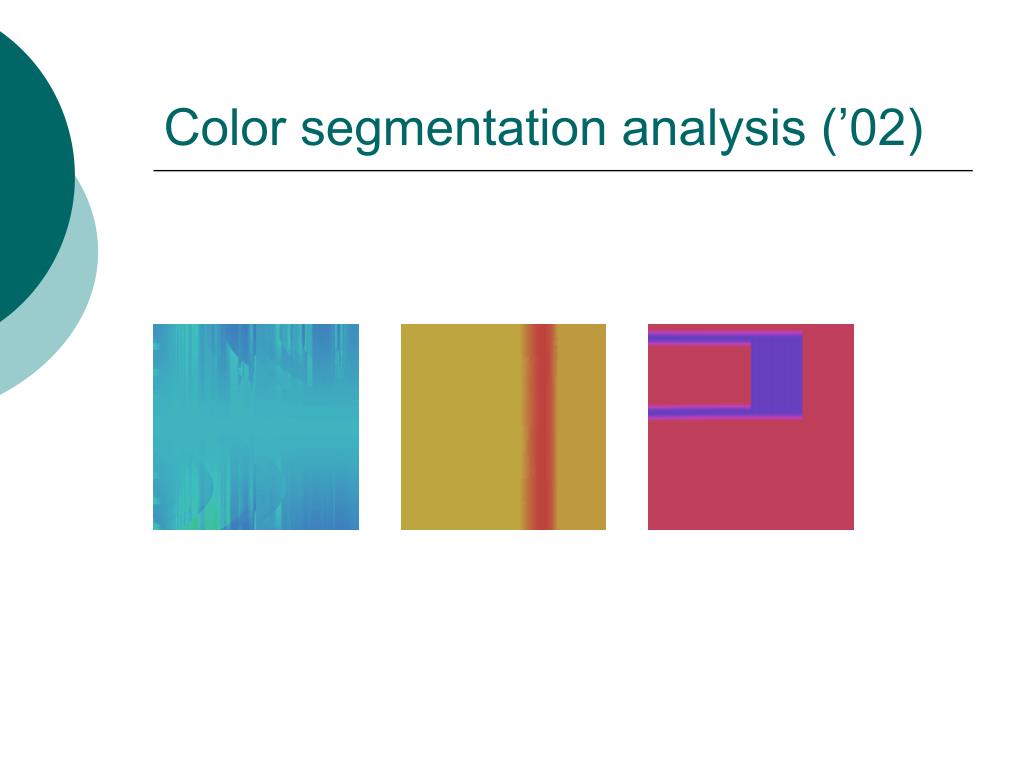 Color segmentation analysis (’02)